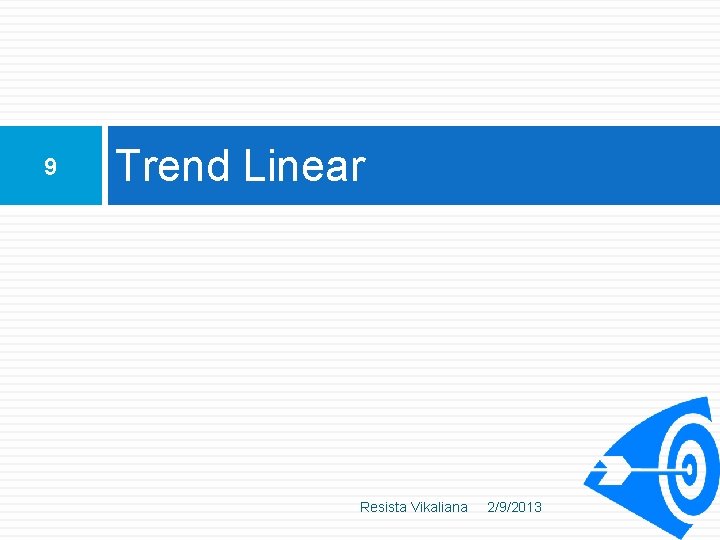 9

Trend Linear

Resista Vikaliana 2/9/2013